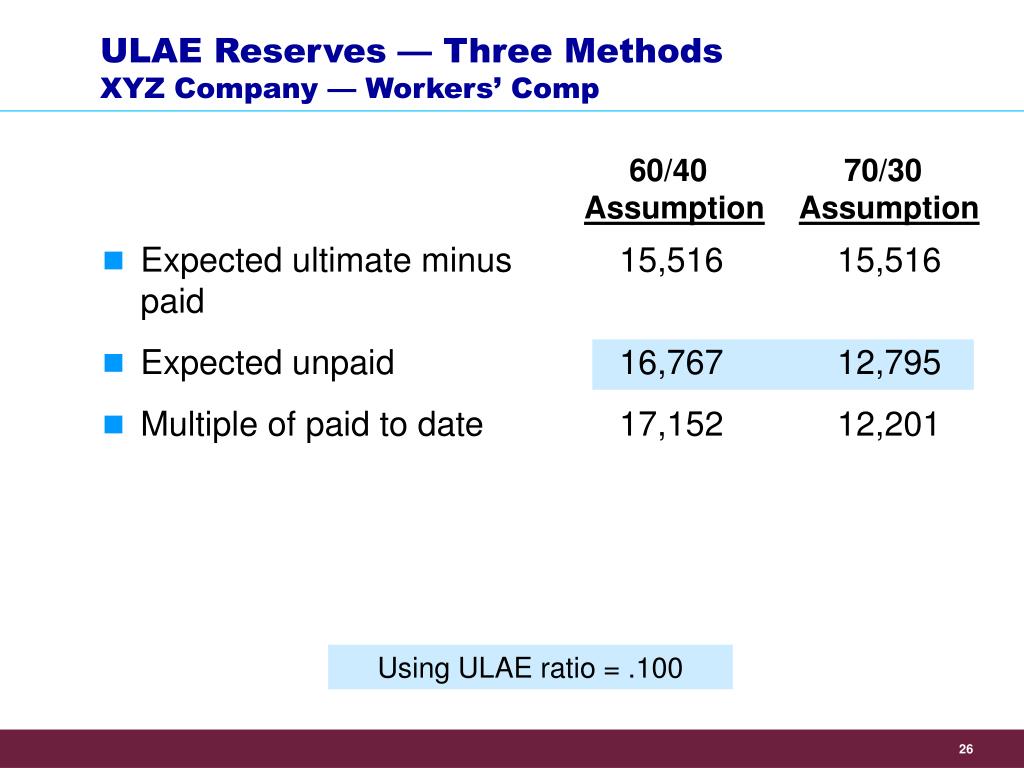 ULAE Reserves — Three Methods
XYZ Company — Workers' Comp

| | 60/40 Assumption | 70/30 Assumption |
|---|---|---|
| Expected ultimate minus paid | 15,516 | 15,516 |
| Expected unpaid | 16,767 | 12,795 |
| Multiple of paid to date | 17,152 | 12,201 |

Using ULAE ratio = .100

26